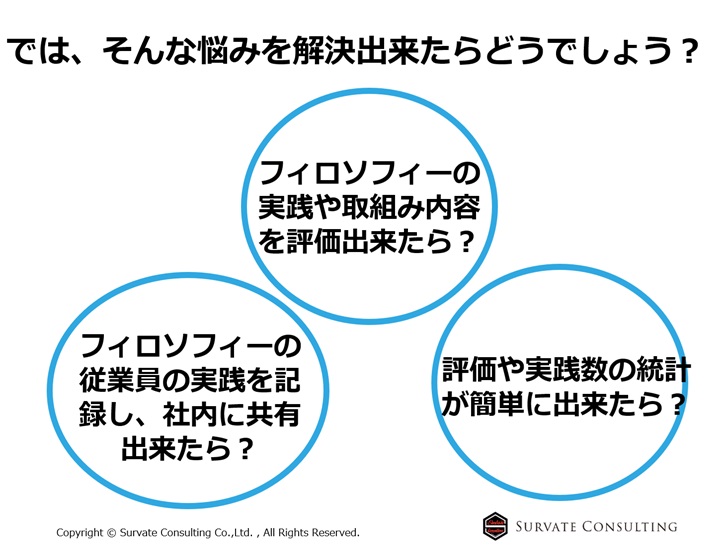 では、そんな悩みを解決出来たらどうでしょう？

フィロソフィーの実践や取組み内容を評価出来たら？

フィロソフィーの従業員の実践を記録し、社内に共有出来たら？

評価や実践数の統計が簡単に出来たら？

Copyright © Survate Consulting Co.,Ltd. , All Rights Reserved.

SURVATE CONSULTING